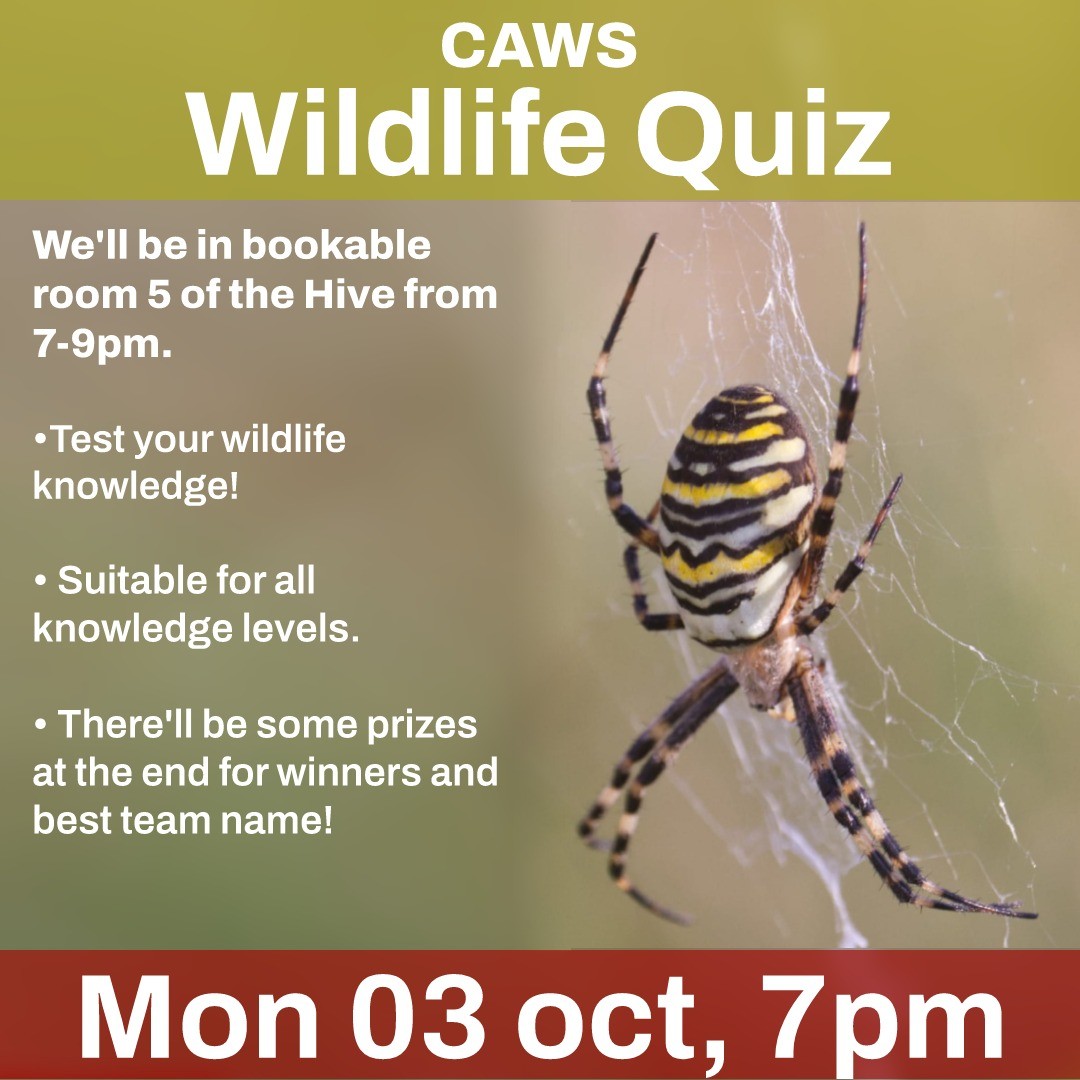 CAWS
Wildlife Quiz

We'll be in bookable room 5 of the Hive from 7-9pm.

•Test your wildlife knowledge!

• Suitable for all knowledge levels.

• There'll be some prizes at the end for winners and best team name!

Mon 03 oct, 7pm